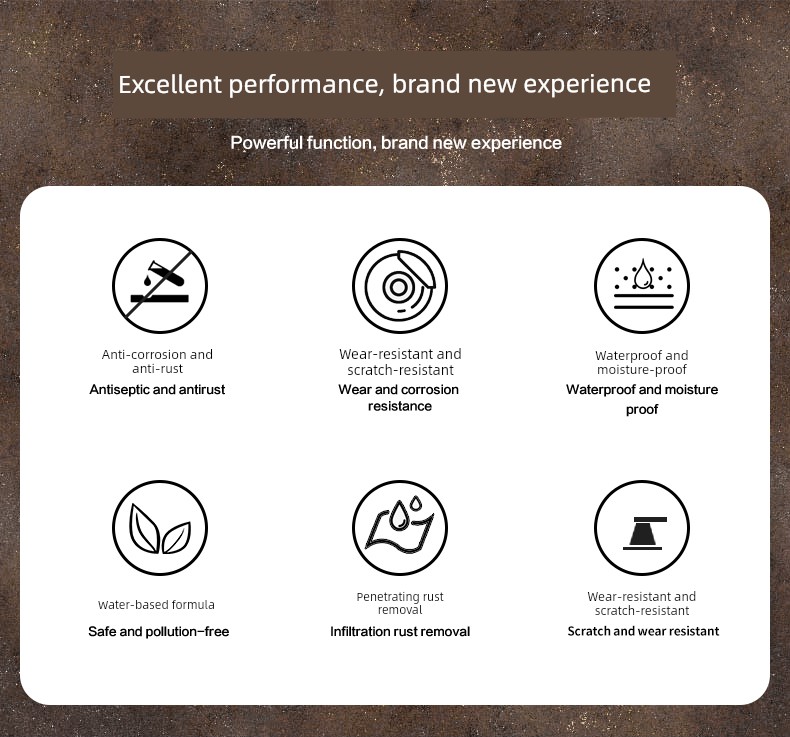 Excellent performance, brand new experience

Powerful function, brand new experience

Anti-corrosion and anti-rust
Antiseptic and antirust

Wear-resistant and scratch-resistant
Wear and corrosion resistance

Waterproof and moisture-proof
Waterproof and moisture proof

Water-based formula
Safe and pollution-free

Penetrating rust removal
Infiltration rust removal

Wear-resistant and scratch-resistant
Scratch and wear resistant